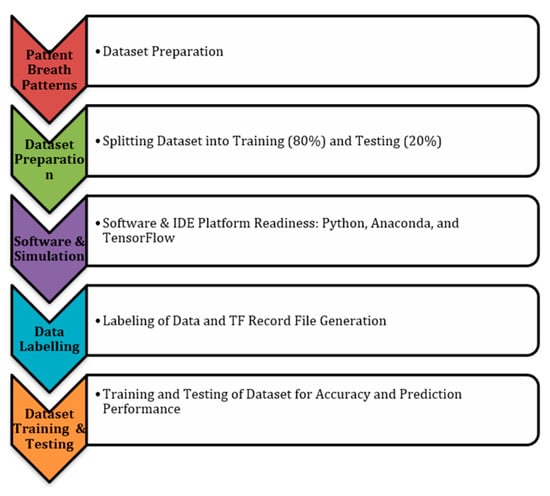 Patient Breath Patterns

• Dataset Preparation

Dataset Preparation

• Splitting Dataset into Training (80%) and Testing (20%)

Software & Simulation

• Software & IDE Platform Readiness: Python, Anaconda, and TensorFlow

Data Labelling

• Labeling of Data and TF Record File Generation

Dataset Training & Testing

• Training and Testing of Dataset for Accuracy and Prediction Performance